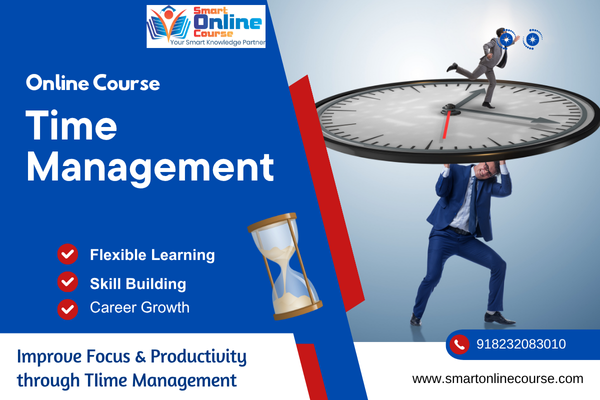 Smart Online Course
Your Smart Knowledge Partner

Online Course

Time Management

Flexible Learning

Skill Building

Career Growth

Improve Focus & Productivity through TIime Management

918232083010

www.smartonlinecourse.com